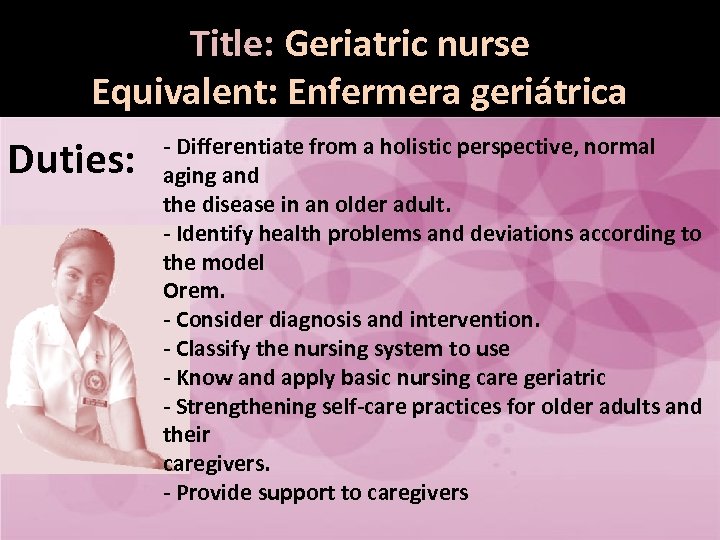 Title: Geriatric nurse
Equivalent: Enfermera geriátrica

Duties:

- Differentiate from a holistic perspective, normal aging and the disease in an older adult.
- Identify health problems and deviations according to the model Orem.
- Consider diagnosis and intervention.
- Classify the nursing system to use
- Know and apply basic nursing care geriatric
- Strengthening self-care practices for older adults and their caregivers.
- Provide support to caregivers